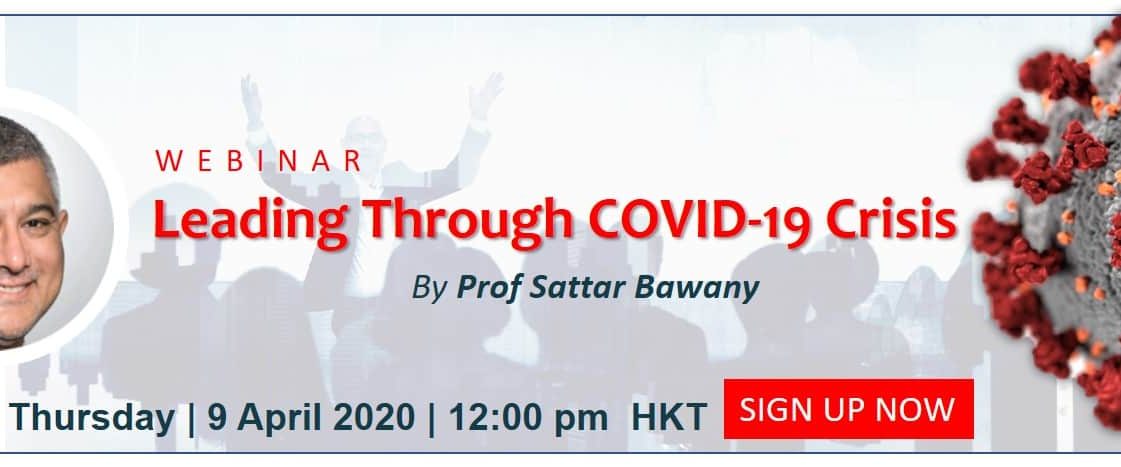 WEBINAR
Leading Through COVID-19 Crisis
By Prof Sattar Bawany

Thursday | 9 April 2020 | 12:00 pm HKT
SIGN UP NOW